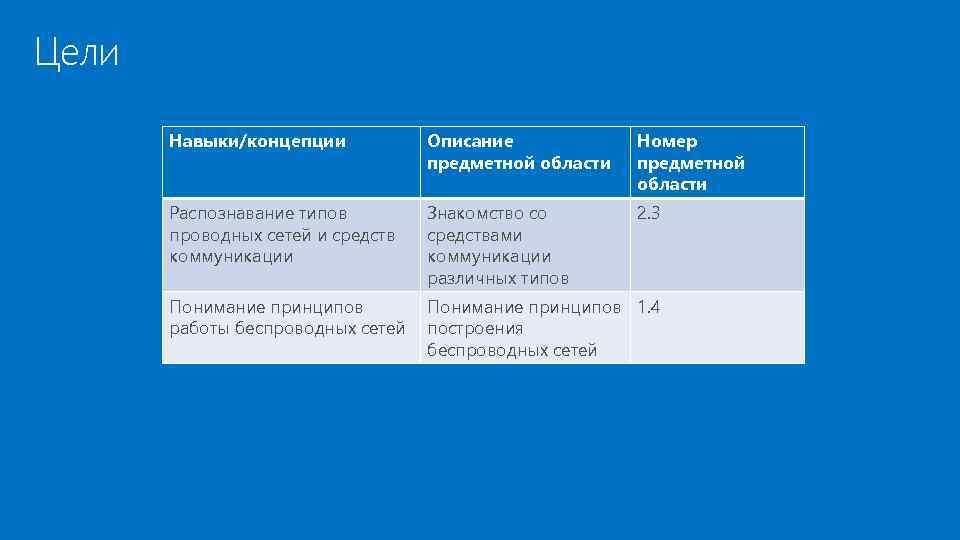 Цели

| Навыки/концепции | Описание предметной области | Номер предметной области |
|---|---|---|
| Распознавание типов проводных сетей и средств коммуникации | Знакомство со средствами коммуникации различных типов | 2.3 |
| Понимание принципов работы беспроводных сетей | Понимание принципов построения беспроводных сетей | 1.4 |